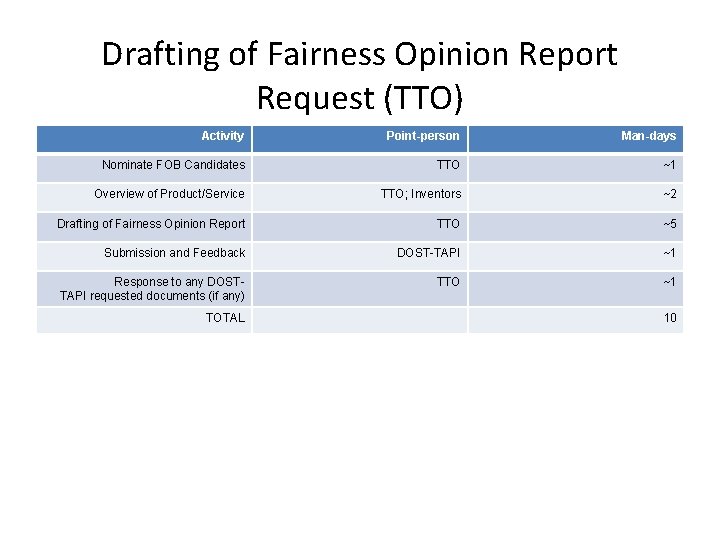 Drafting of Fairness Opinion Report Request (TTO)

| Activity | Point-person | Man-days |
|---|---|---|
| Nominate FOB Candidates | TTO | ~1 |
| Overview of Product/Service | TTO; Inventors | ~2 |
| Drafting of Fairness Opinion Report | TTO | ~5 |
| Submission and Feedback | DOST-TAPI | ~1 |
| Response to any DOST-TAPI requested documents (if any) | TTO | ~1 |
| TOTAL | | 10 |